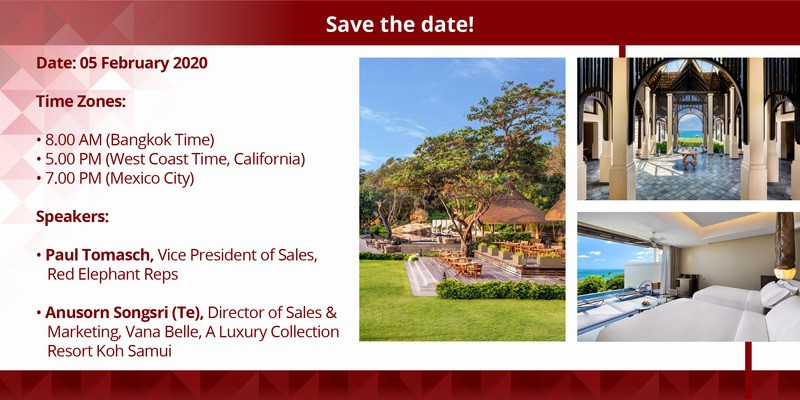 Save the date!

Date: 05 February 2020

Time Zones:

• 8.00 AM (Bangkok Time)
• 5.00 PM (West Coast Time, California)
• 7.00 PM (Mexico City)

Speakers:

• Paul Tomasch, Vice President of Sales, Red Elephant Reps

• Anusorn Songsri (Te), Director of Sales & Marketing, Vana Belle, A Luxury Collection Resort Koh Samui